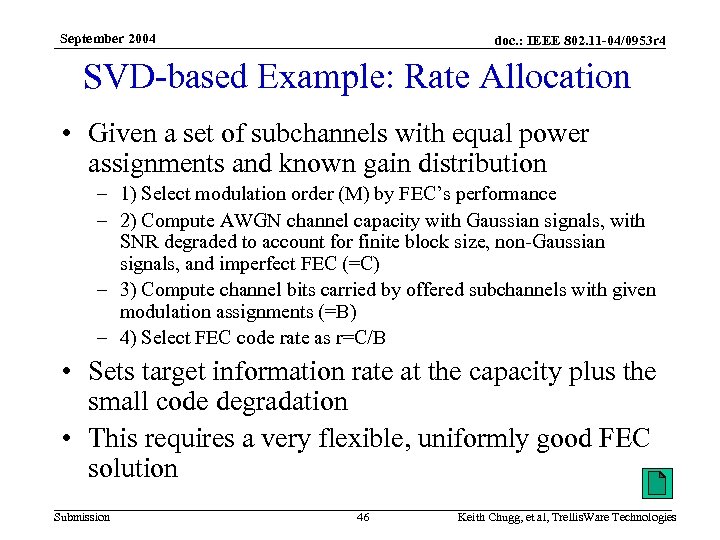 September 2004

doc.: IEEE 802.11-04/0953r4

SVD-based Example: Rate Allocation

• Given a set of subchannels with equal power assignments and known gain distribution
 – 1) Select modulation order (M) by FEC's performance
 – 2) Compute AWGN channel capacity with Gaussian signals, with SNR degraded to account for finite block size, non-Gaussian signals, and imperfect FEC (=C)
 – 3) Compute channel bits carried by offered subchannels with given modulation assignments (=B)
 – 4) Select FEC code rate as r=C/B
• Sets target information rate at the capacity plus the small code degradation
• This requires a very flexible, uniformly good FEC solution

Submission

46

Keith Chugg, et al, TrellisWare Technologies